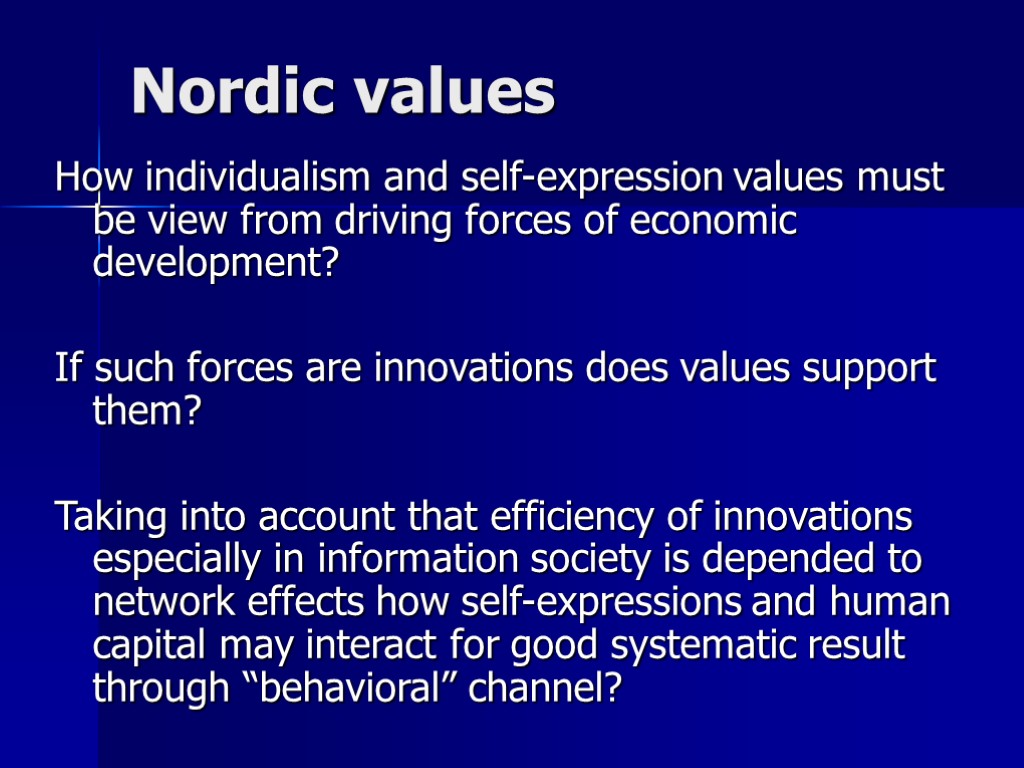 Nordic values

How individualism and self-expression values must be view from driving forces of economic development?

If such forces are innovations does values support them?

Taking into account that efficiency of innovations especially in information society is depended to network effects how self-expressions and human capital may interact for good systematic result through “behavioral” channel?